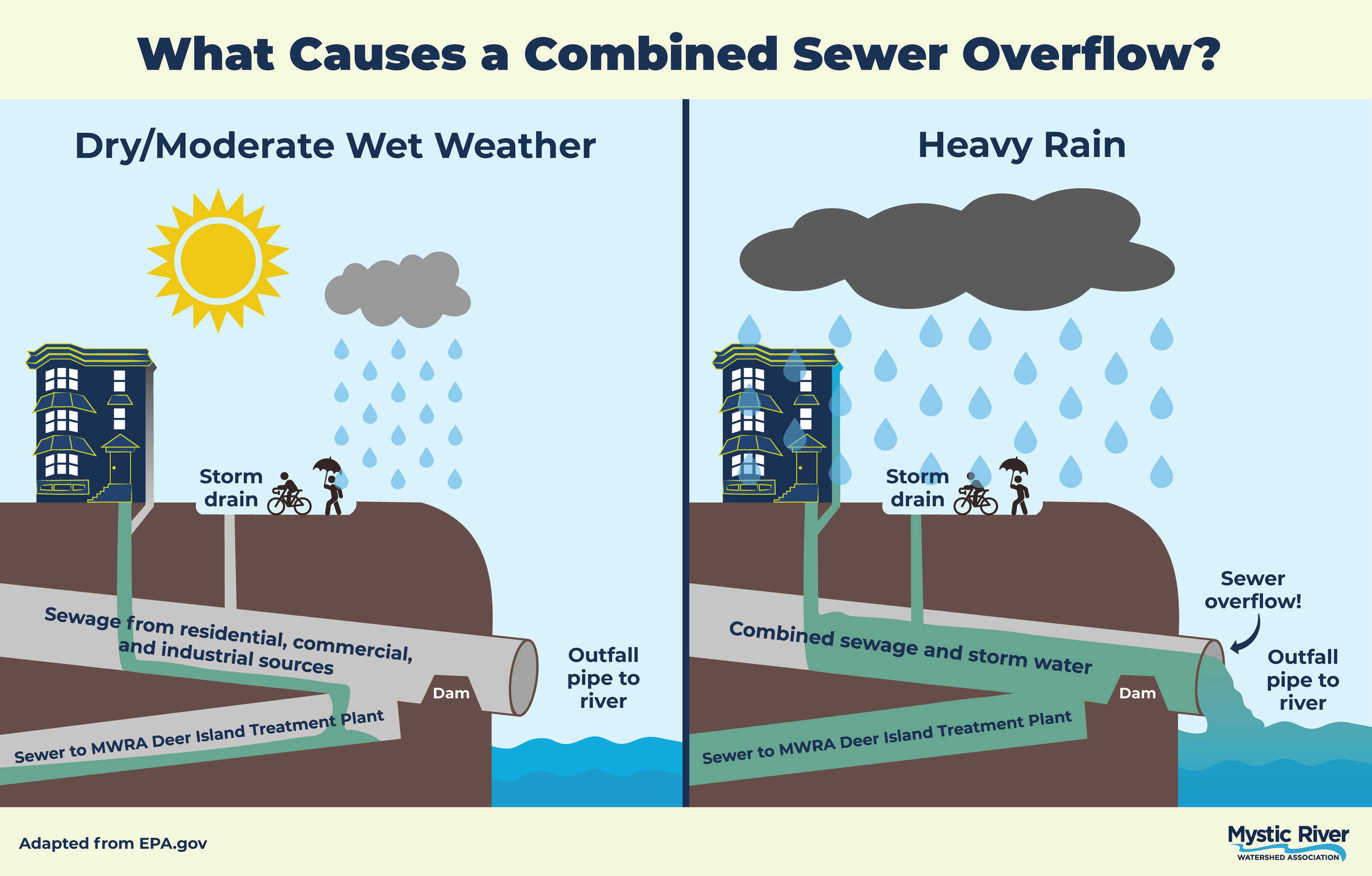 What Causes a Combined Sewer Overflow?

Dry/Moderate Wet Weather

Storm drain

Sewage from residential, commercial, and industrial sources

Dam

Outfall pipe to river

Sewer to MWRA Deer Island Treatment Plant

Heavy Rain

Storm drain

Sewer overflow!

Combined sewage and storm water

Dam

Outfall pipe to river

Sewer to MWRA Deer Island Treatment Plant

Adapted from EPA.gov

Mystic River
WATERSHED ASSOCIATION